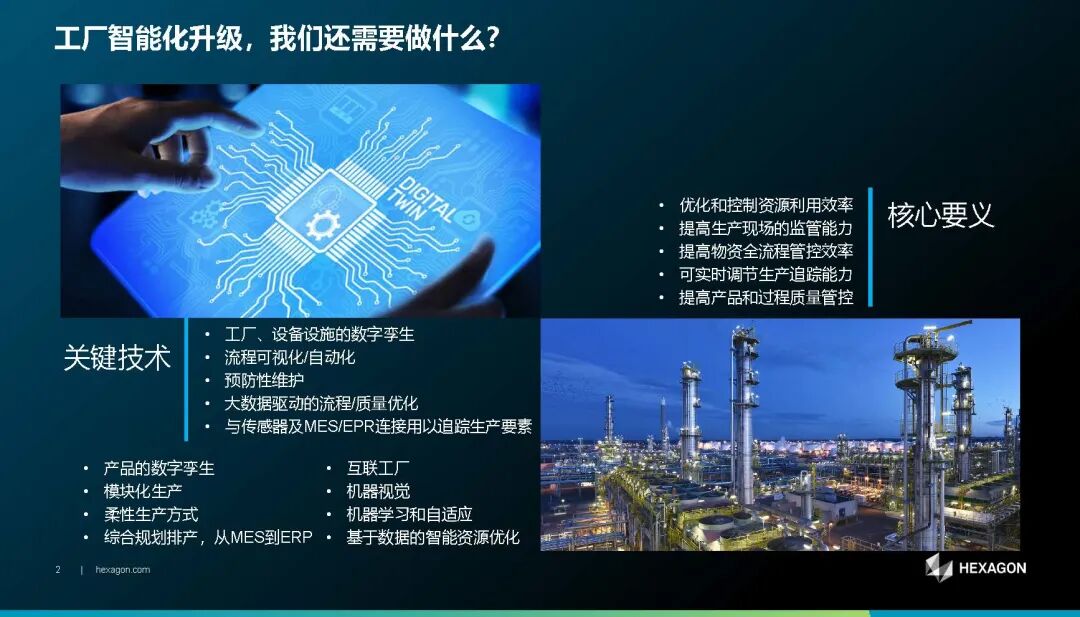 工厂智能化升级，我们还需要做什么？

DIGITAL TWIN

• 优化和控制资源利用效率
• 提高生产现场的监管能力
• 提高物资全流程管控效率
• 可实时调节生产追踪能力
• 提高产品和过程质量管控

核心要义

关键技术

• 工厂、设备设施的数字孪生
• 流程可视化/自动化
• 预防性维护
• 大数据驱动的流程/质量优化
• 与传感器及MES/EPR连接用以追踪生产要素

• 产品的数字孪生
• 模块化生产
• 柔性生产方式
• 综合规划排产，从MES到ERP

• 互联工厂
• 机器视觉
• 机器学习和自适应
• 基于数据的智能资源优化

2 | hexagon.com

HEXAGON